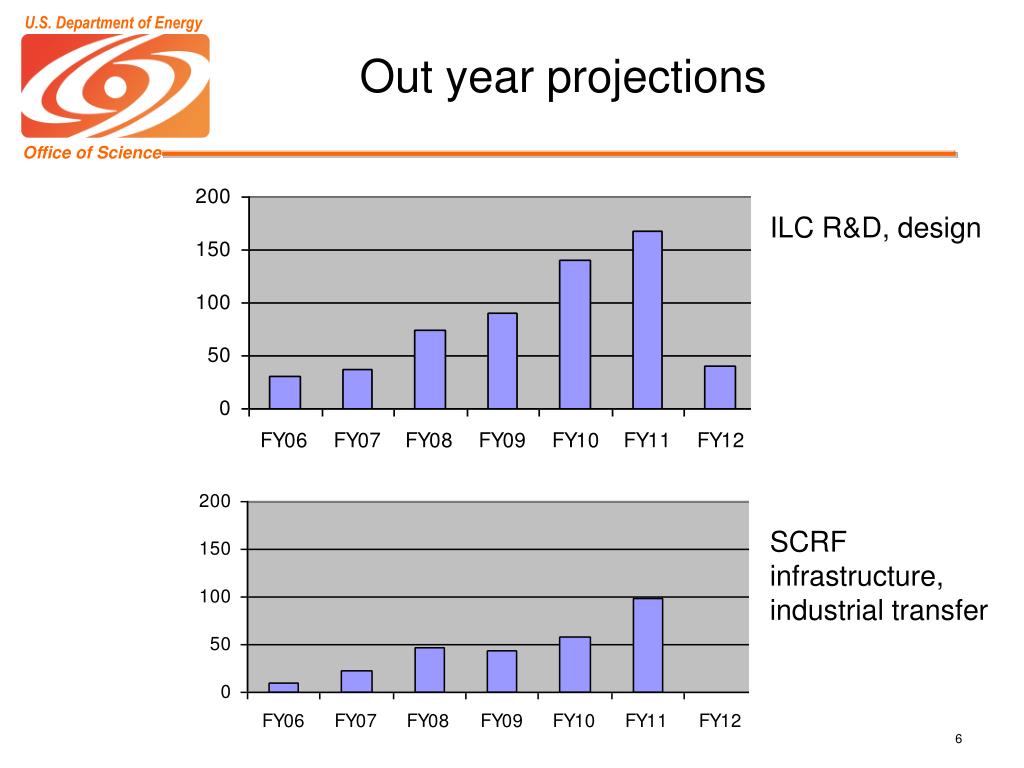 U.S. Department of Energy

Office of Science

Out year projections

200
150
100
50
0

FY06 FY07 FY08 FY09 FY10 FY11 FY12

ILC R&D, design

200
150
100
50
0

FY06 FY07 FY08 FY09 FY10 FY11 FY12

SCRF infrastructure, industrial transfer

6